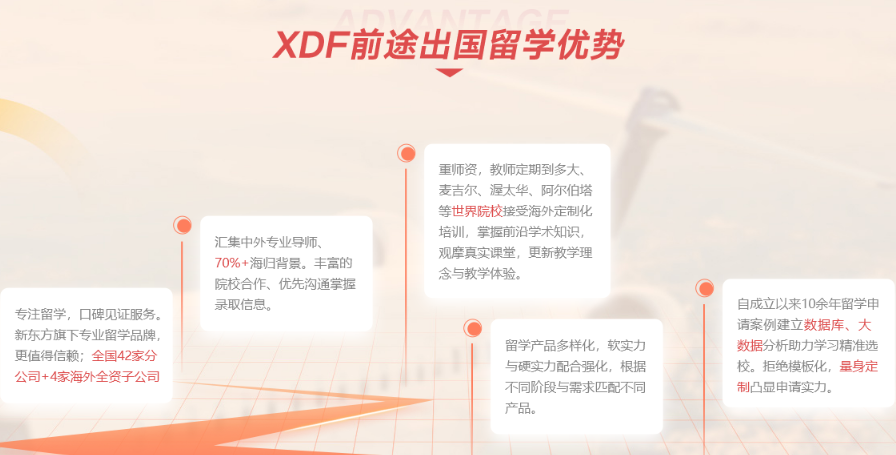 ADVANTAGE

XDF前途出国留学优势

专注留学，口碑见证服务。新东方旗下专业留学品牌，更值得信赖；全国42家分公司+4家海外全资子公司

汇集中外专业导师、70%+海归背景。丰富的院校合作、优先沟通掌握录取信息。

重师资，教师定期到多大、麦吉尔、渥太华、阿尔伯塔等世界院校接受海外定制化培训，掌握前沿学术知识，观摩真实课堂，更新教学理念与教学体验。

留学产品多样化，软实力与硬实力配合强化，根据不同阶段与需求匹配不同产品。

自成立以来10余年留学申请案例建立数据库、大数据分析助力学习精准选校。拒绝模板化，量身定制凸显申请实力。